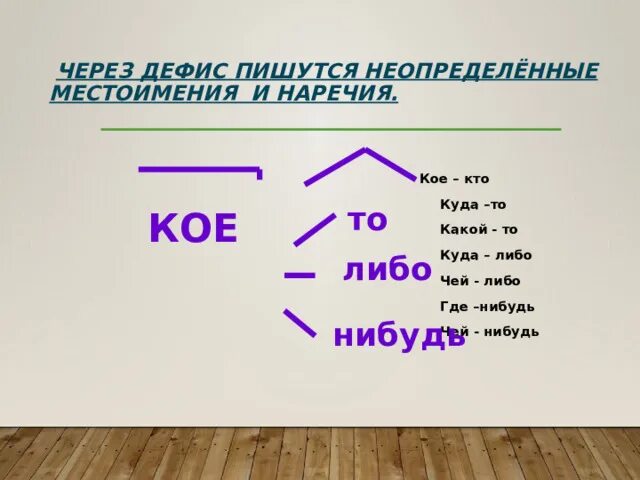 ЧЕРЕЗ ДЕФИС ПИШУТСЯ НЕОПРЕДЕЛЁННЫЕ МЕСТОИМЕНИЯ И НАРЕЧИЯ.

КОЕ

то

либо

нибудь

Кое – кто

Куда –то

Какой - то

Куда – либо

Чей - либо

Где –нибудь

Чей - нибудь